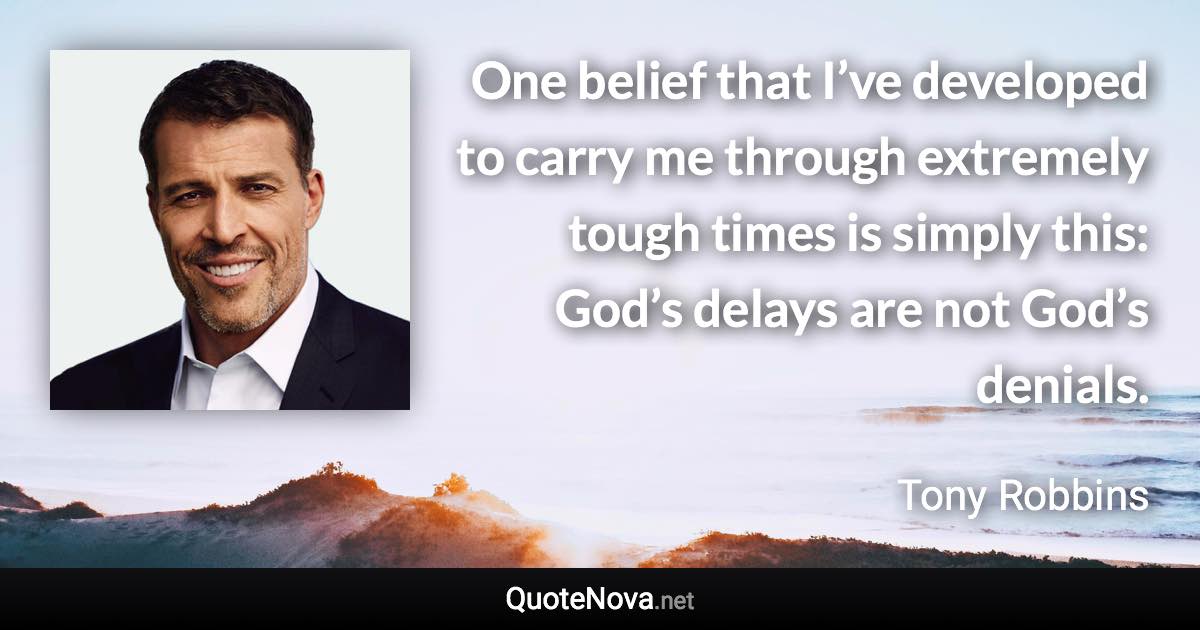 One belief that I’ve developed to carry me through extremely tough times is simply this: God’s delays are not God’s denials.

Tony Robbins

QuoteNova.net